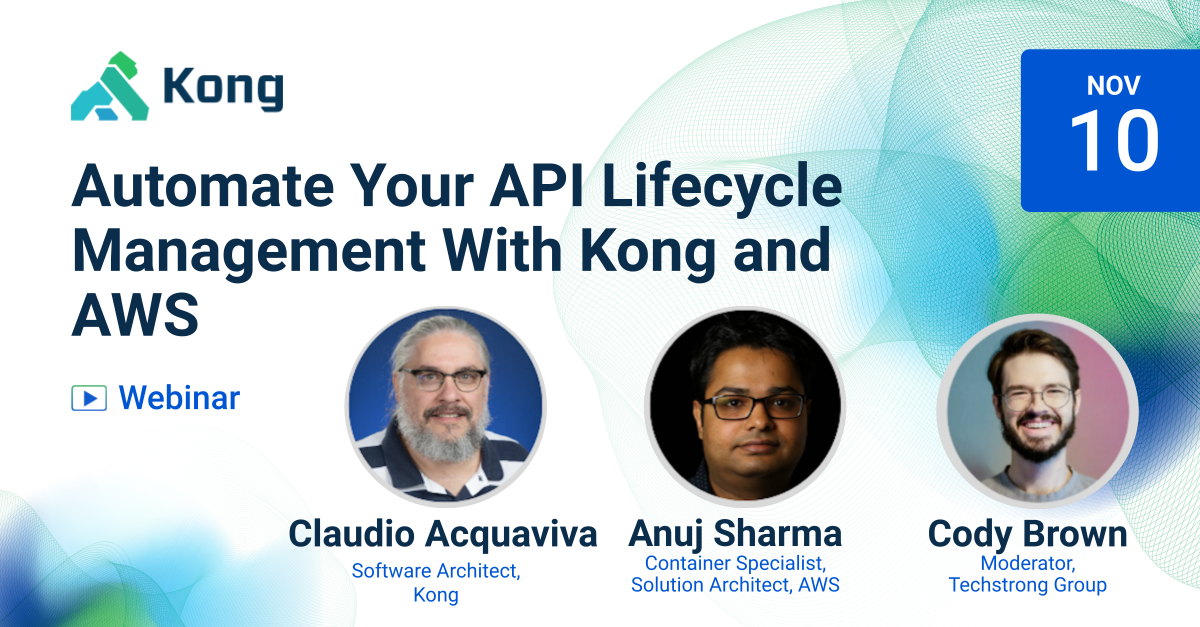 Kong

NOV
10

Automate Your API Lifecycle Management With Kong and AWS

Webinar

Claudio Acquaviva
Software Architect, Kong

Anuj Sharma
Container Specialist, Solution Architect, AWS

Cody Brown
Moderator, Techstrong Group